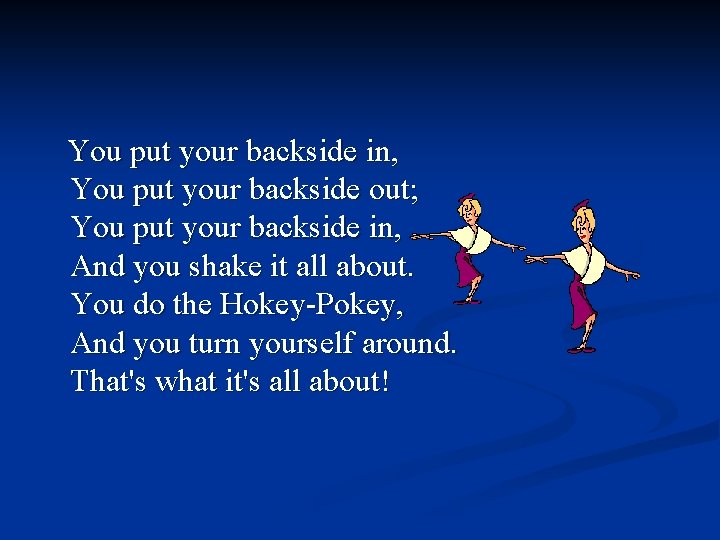 You put your backside in,
You put your backside out;
You put your backside in,
And you shake it all about.
You do the Hokey-Pokey,
And you turn yourself around.
That's what it's all about!